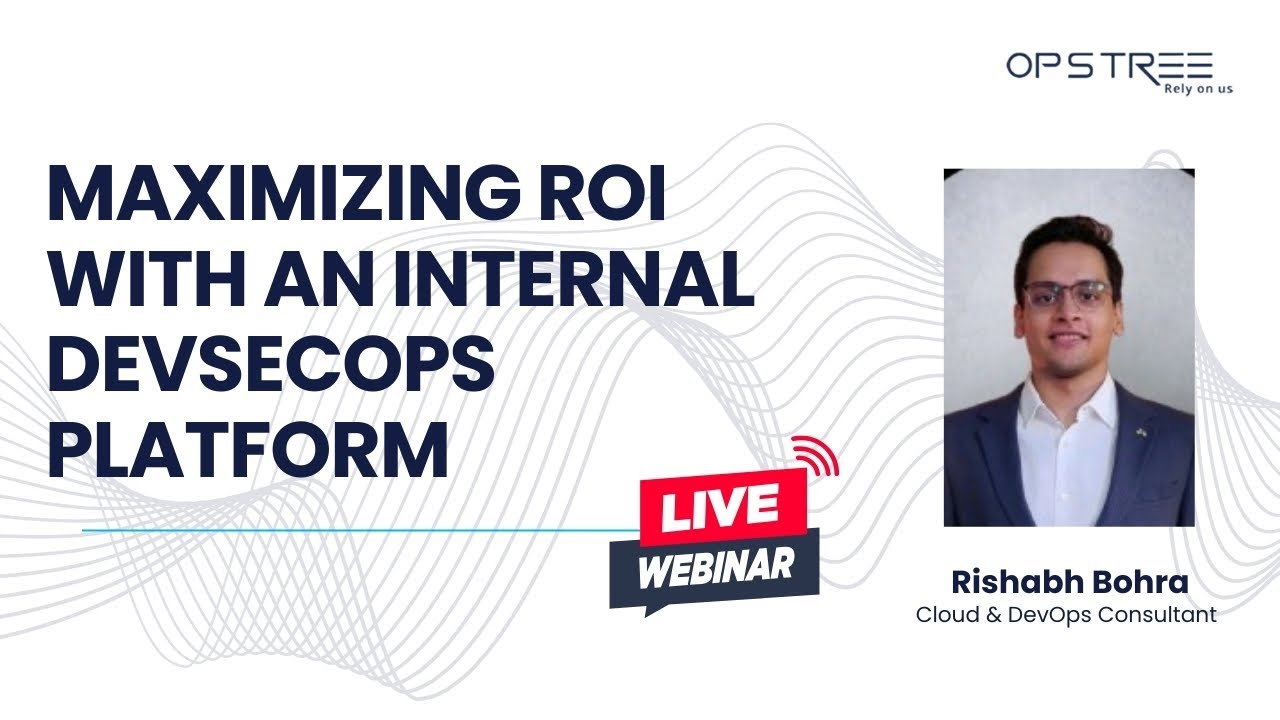 OPSTREE
Rely on us

MAXIMIZING ROI WITH AN INTERNAL DEVSECOPS PLATFORM

LIVE
WEBINAR

Rishabh Bohra
Cloud & DevOps Consultant